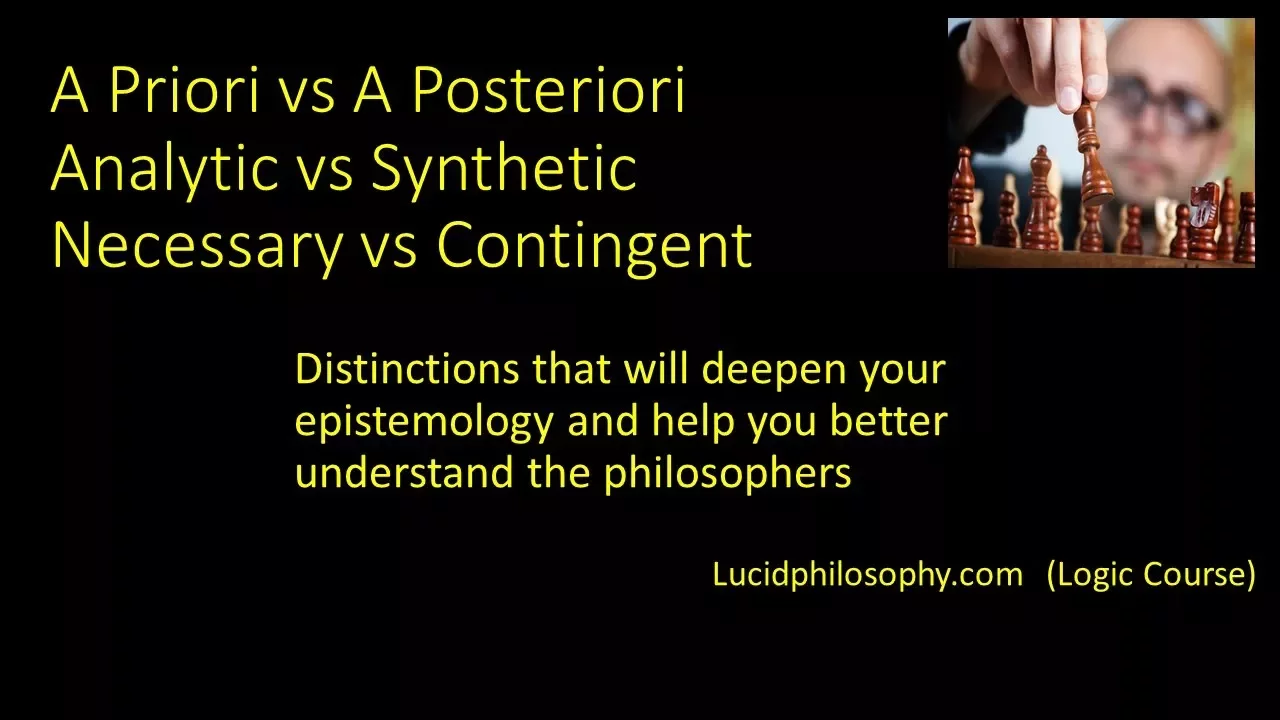 A Priori vs A Posteriori
Analytic vs Synthetic
Necessary vs Contingent

Distinctions that will deepen your epistemology and help you better understand the philosophers

Lucidphilosophy.com (Logic Course)